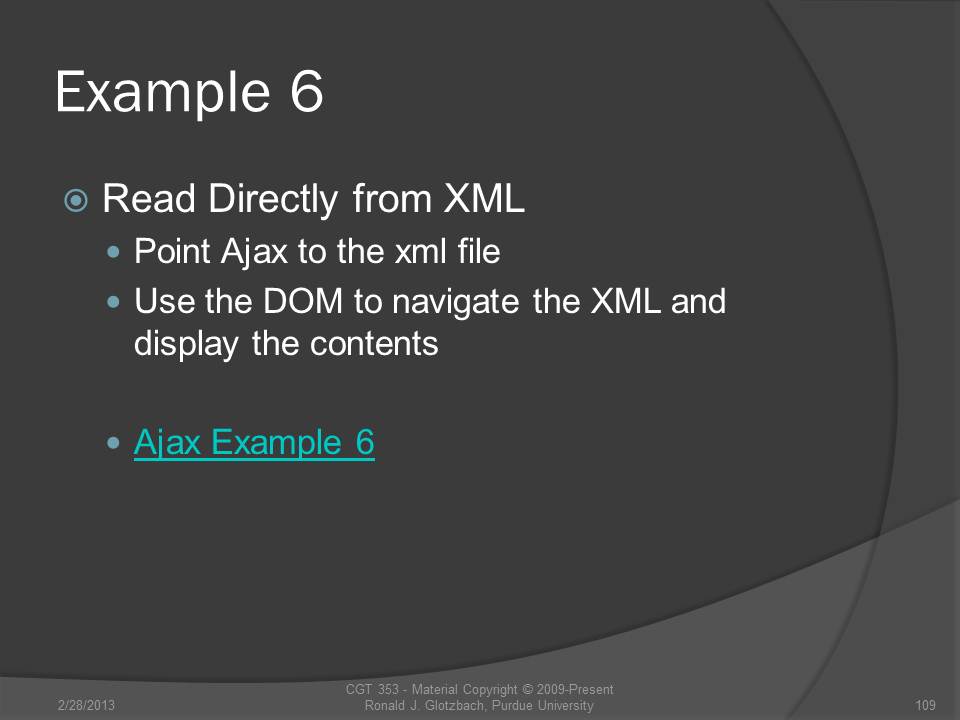 Example 6

Read Directly from XML

Point Ajax to the xml file

Use the DOM to navigate the XML and display the contents

Ajax Example 6

2/28/2013

CGT 353 - Material Copyright © 2009-Present Ronald J. Glotzbach, Purdue University

109